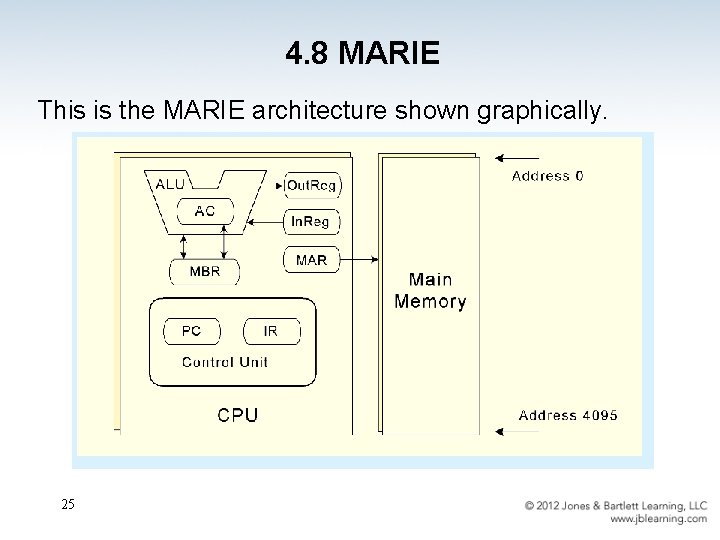 4.8 MARIE

This is the MARIE architecture shown graphically.

ALU
AC
OutReg
InReg
MAR
MBR
PC
IR
Control Unit
CPU
Main Memory
Address 0
Address 4095

25

© 2012 Jones & Bartlett Learning, LLC
www.jblearning.com